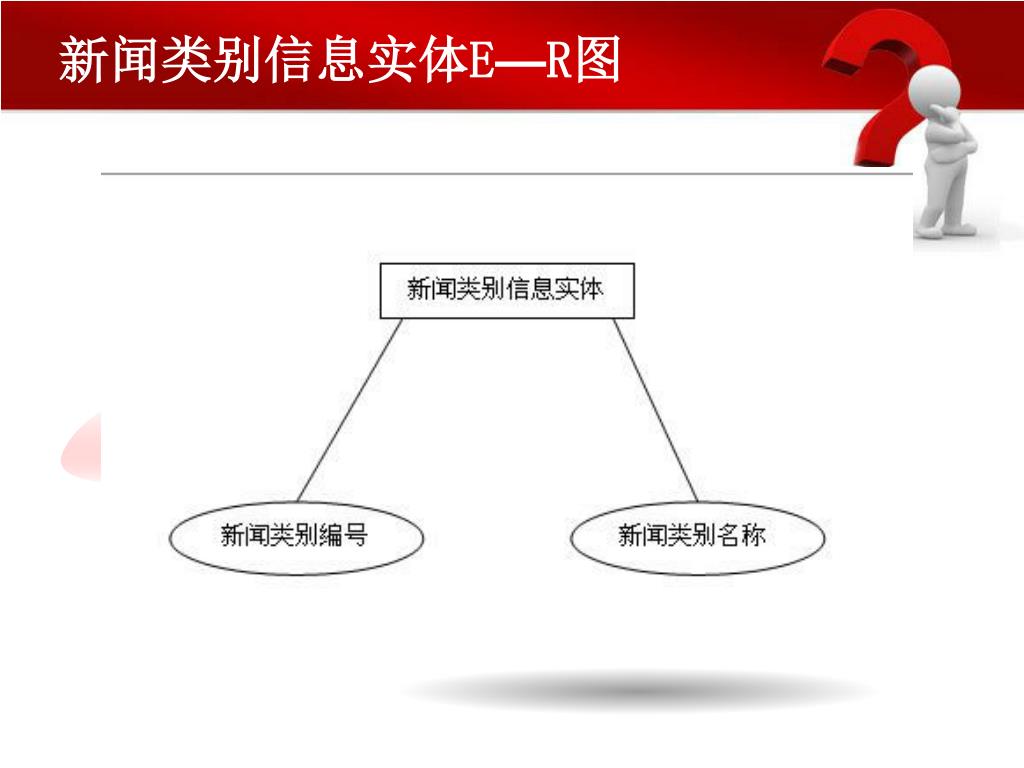 新闻类别信息实体E—R图

新闻类别信息实体

新闻类别编号

新闻类别名称